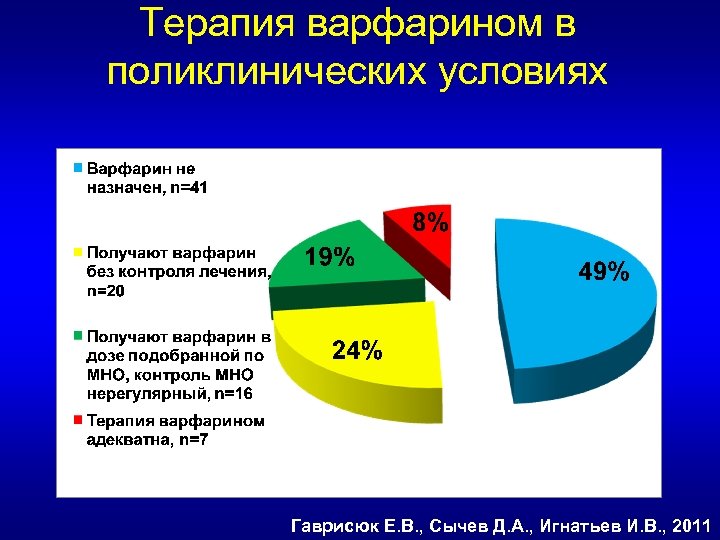 Терапия варфарином в поликлинических условиях

Варфарин не назначен, n=41

Получают варфарин без контроля лечения, n=20

Получают варфарин в дозе подобранной по МНО, контроль МНО нерегулярный, n=16

Терапия варфарином адекватна, n=7

8%

19%

49%

24%

Гаврисюк Е.В., Сычев Д.А., Игнатьев И.В., 2011